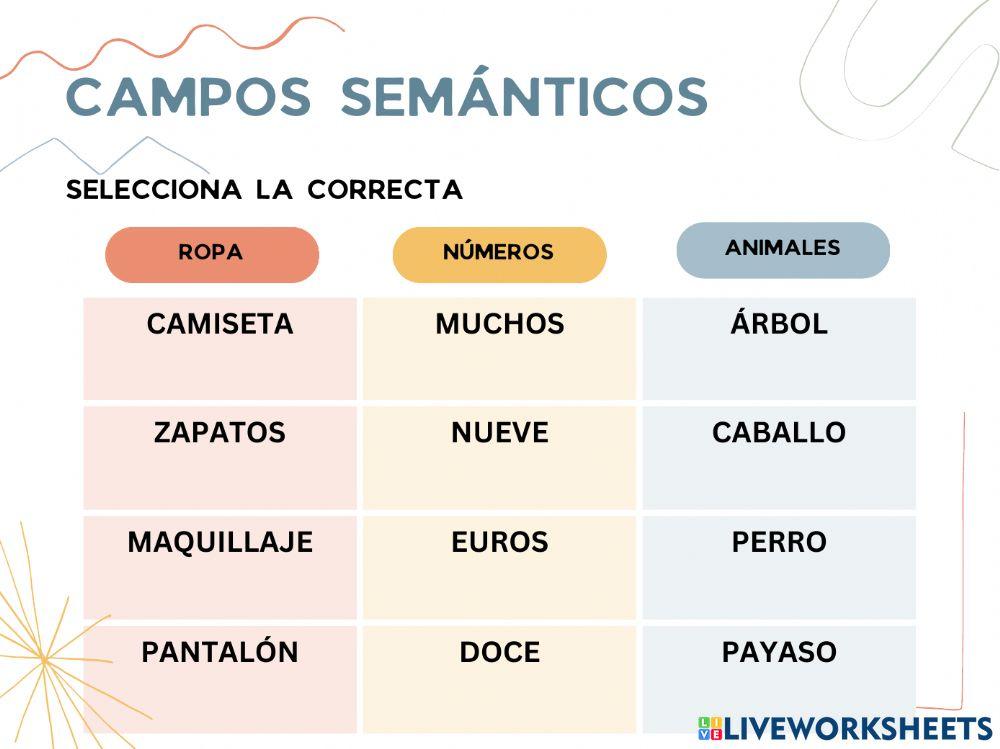 CAMPOS SEMÁNTICOS

SELECCIONA LA CORRECTA

| ROPA | NÚMEROS | ANIMALES |
|---|---|---|
| CAMISETA | MUCHOS | ÁRBOL |
| ZAPATOS | NUEVE | CABALLO |
| MAQUILLAJE | EUROS | PERRO |
| PANTALÓN | DOCE | PAYASO |

LIVEWORKSHEETS